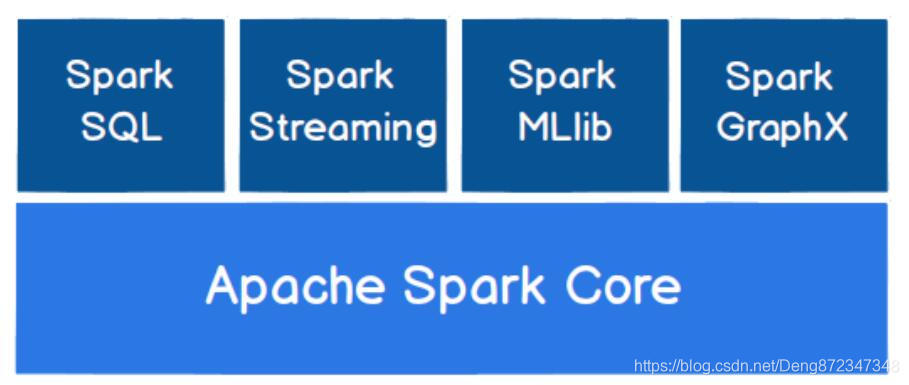 Spark SQL

Spark Streaming

Spark MLlib

Spark GraphX

Apache Spark Core

https://blog.csdn.net/Deng872347348